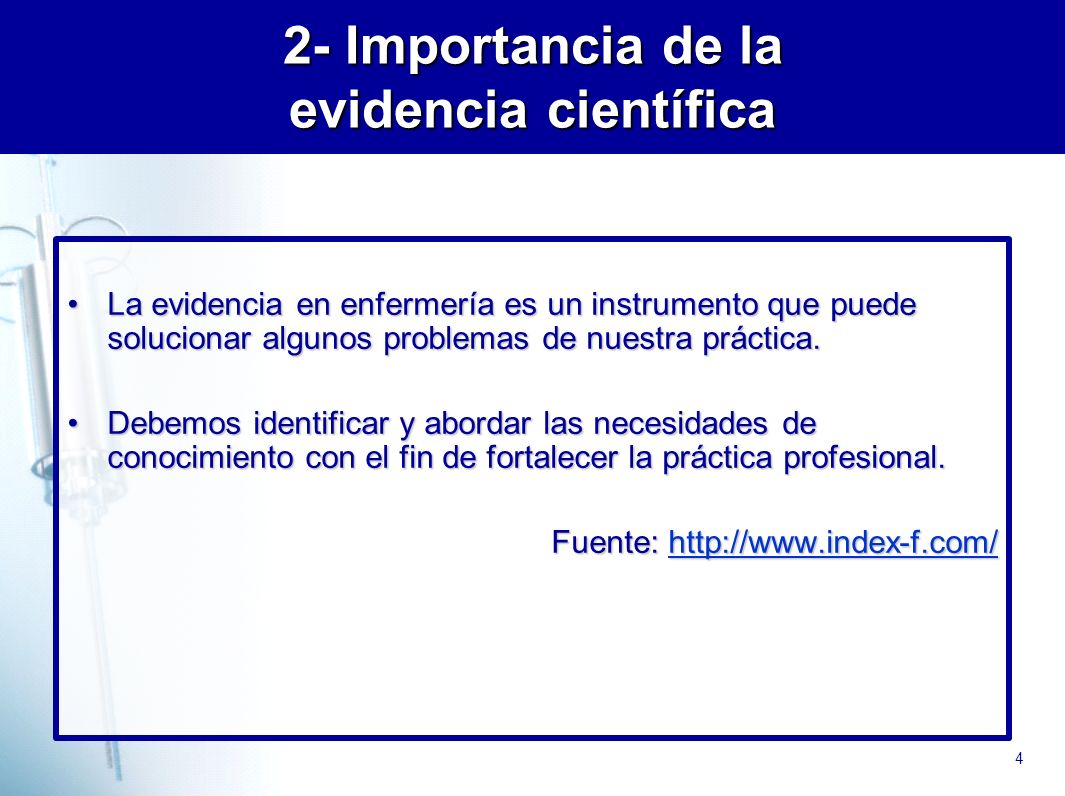 2- Importancia de la evidencia científica

• La evidencia en enfermería es un instrumento que puede solucionar algunos problemas de nuestra práctica.

• Debemos identificar y abordar las necesidades de conocimiento con el fin de fortalecer la práctica profesional.

Fuente: http://www.index-f.com/

4